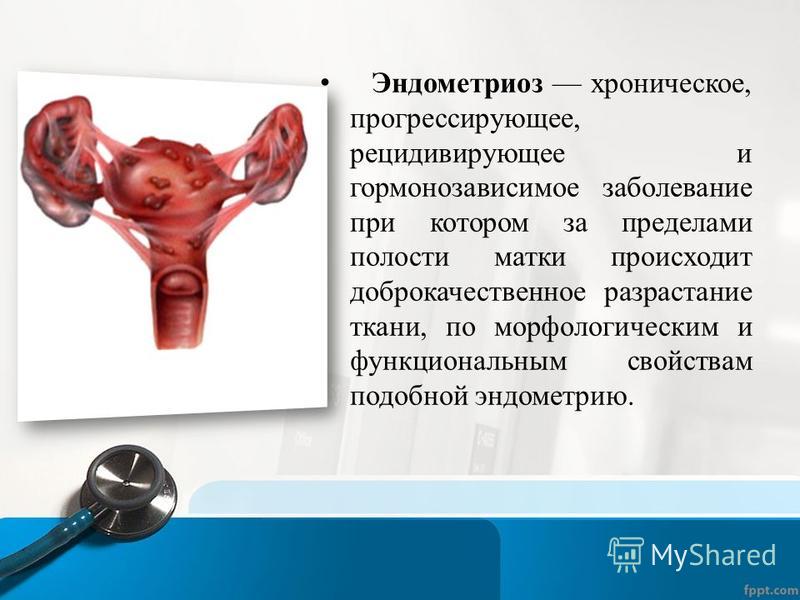 • Эндометриоз — хроническое, прогрессирующее, рецидивирующее и гормонозависимое заболевание при котором за пределами полости матки происходит доброкачественное разрастание ткани, по морфологическим и функциональным свойствам подобной эндометрию.

MyShared

fppt.com